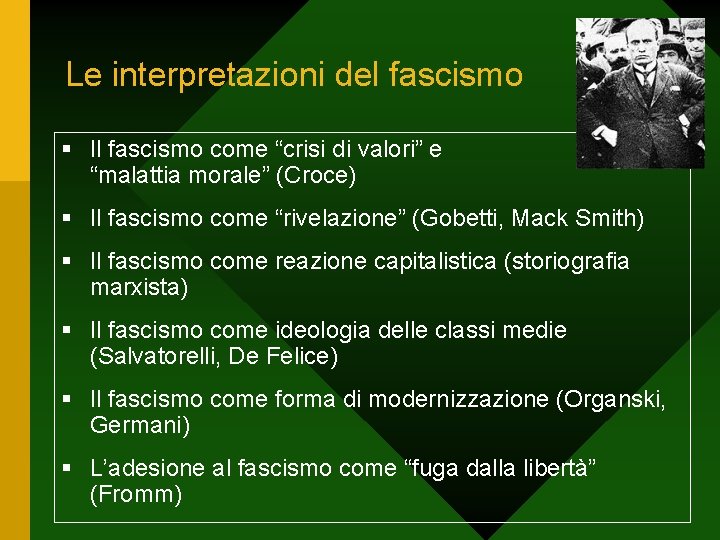 Le interpretazioni del fascismo

▪ Il fascismo come “crisi di valori” e “malattia morale” (Croce)

▪ Il fascismo come “rivelazione” (Gobetti, Mack Smith)

▪ Il fascismo come reazione capitalistica (storiografia marxista)

▪ Il fascismo come ideologia delle classi medie (Salvatorelli, De Felice)

▪ Il fascismo come forma di modernizzazione (Organski, Germani)

▪ L’adesione al fascismo come “fuga dalla libertà” (Fromm)